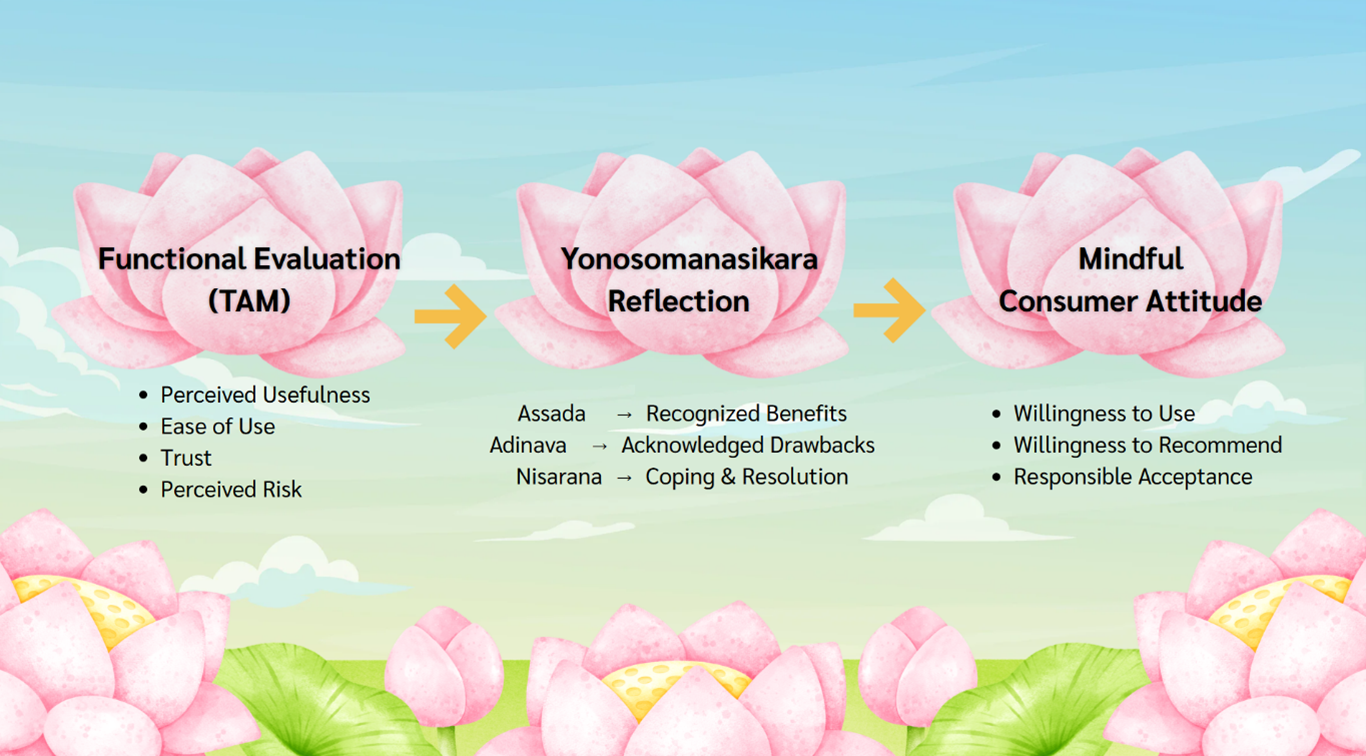 Functional Evaluation (TAM)

- Perceived Usefulness
- Ease of Use
- Trust
- Perceived Risk

Yonosomanasikara Reflection

Assada → Recognized Benefits
Adinava → Acknowledged Drawbacks
Nisarana → Coping & Resolution

Mindful Consumer Attitude

- Willingness to Use
- Willingness to Recommend
- Responsible Acceptance